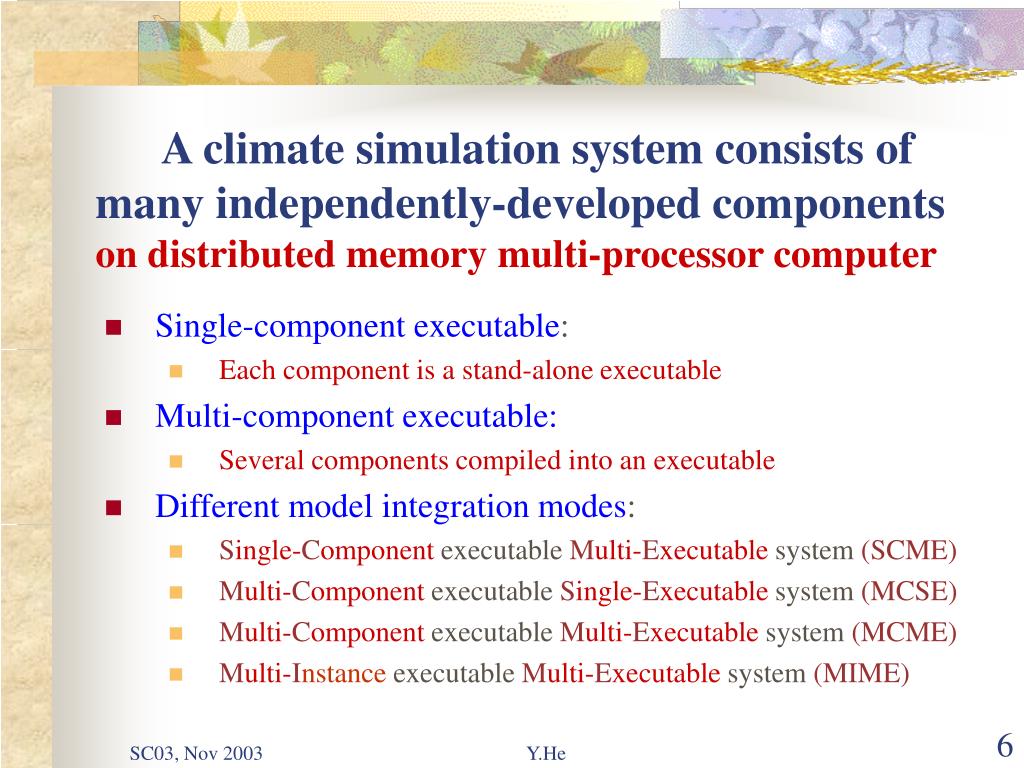 A climate simulation system consists of many independently-developed components on distributed memory multi-processor computer

Single-component executable:
Each component is a stand-alone executable
Multi-component executable:
Several components compiled into an executable
Different model integration modes:
Single-Component executable Multi-Executable system (SCME)
Multi-Component executable Single-Executable system (MCSE)
Multi-Component executable Multi-Executable system (MCME)
Multi-Instance executable Multi-Executable system (MIME)

SC03, Nov 2003
Y.He
6